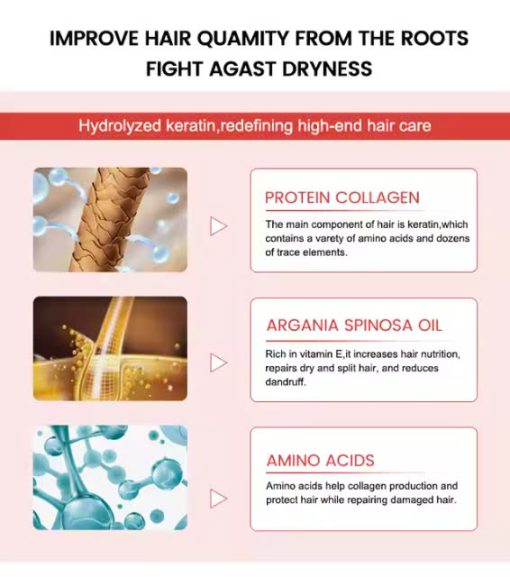 IMPROVE HAIR QUAMITY FROM THE ROOTS
FIGHT AGAST DRYNESS

Hydrolyzed keratin,redefining high-end hair care

PROTEIN COLLAGEN

The main component of hair is keratin,which contains a varety of amino acids and dozens of trace elements.

ARGANIA SPINOSA OIL

Rich in vitamin E,it increases hair nutrition, repairs dry and split hair, and reduces dandruff.

AMINO ACIDS

Amino acids help collagen production and protect hair while repairing damaged hair.